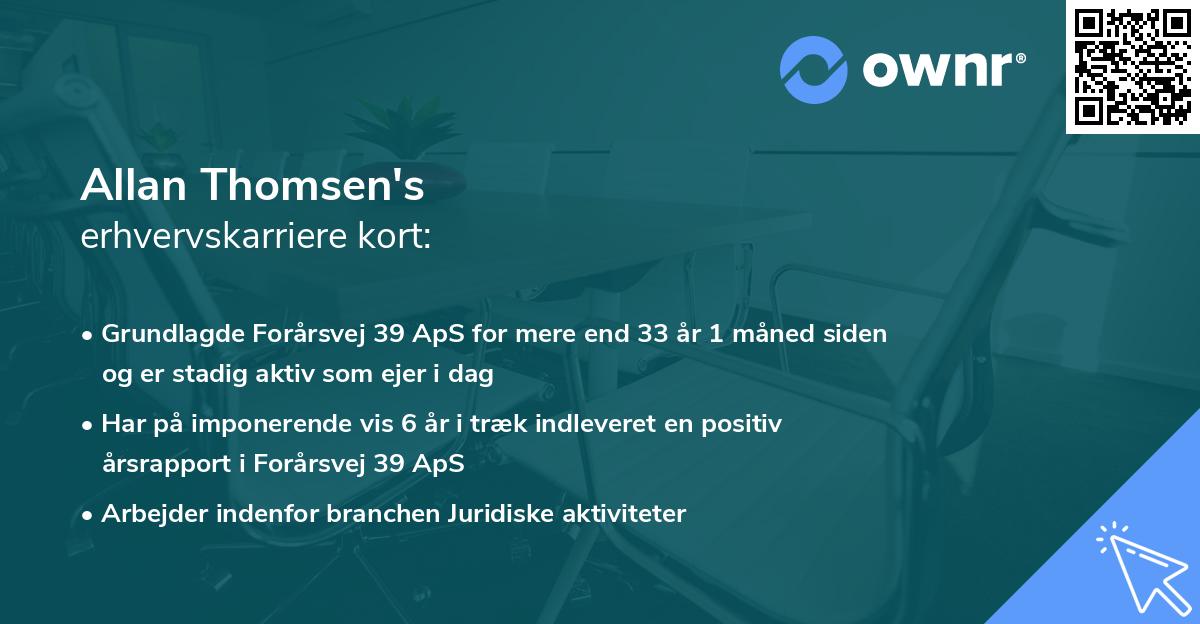 ownr®

Allan Thomsen's
erhvervskarriere kort:

• Grundlagde Forårsvej 39 ApS for mere end 33 år 1 måned siden og er stadig aktiv som ejer i dag

• Har på imponerende vis 6 år i træk indleveret en positiv årsrapport i Forårsvej 39 ApS

• Arbejder indenfor branchen Juridiske aktiviteter